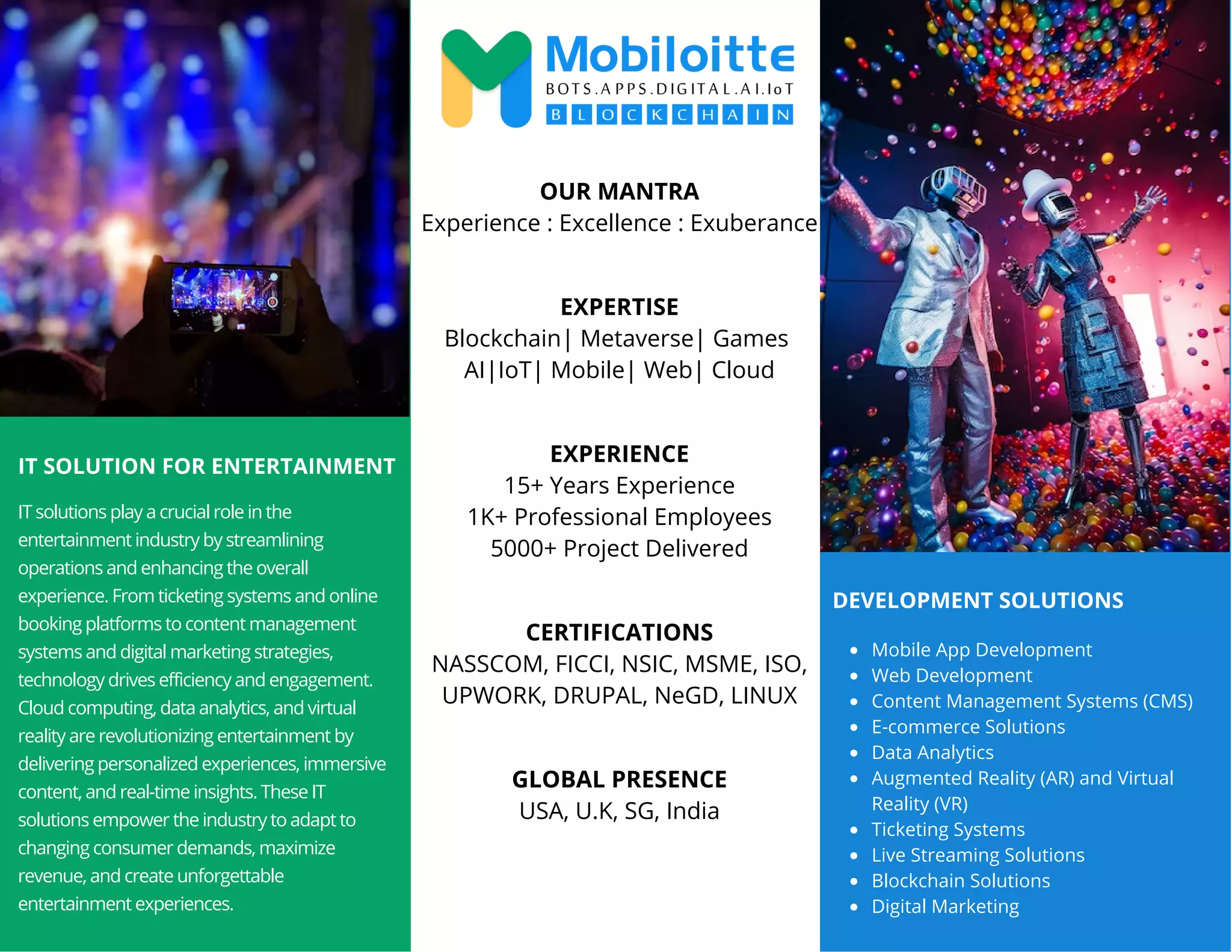 IT SOLUTION FOR ENTERTAINMENT

IT solutions play a crucial role in the entertainment industry by streamlining operations and enhancing the overall experience. From ticketing systems and online booking platforms to content management systems and digital marketing strategies, technology drives efficiency and engagement. Cloud computing, data analytics, and virtual reality are revolutionizing entertainment by delivering personalized experiences, immersive content, and real-time insights. These IT solutions empower the industry to adapt to changing consumer demands, maximize revenue, and create unforgettable entertainment experiences.

Mobiloitte
BOTS.APPS.DIGITAL.AI.IoT
BLOCKCHAIN

OUR MANTRA
Experience : Excellence : Exuberance

EXPERTISE
Blockchain| Metaverse| Games
AI|IoT| Mobile| Web| Cloud

EXPERIENCE
15+ Years Experience
1K+ Professional Employees
5000+ Project Delivered

CERTIFICATIONS
NASSCOM, FICCI, NSIC, MSME, ISO, UPWORK, DRUPAL, NeGD, LINUX

GLOBAL PRESENCE
USA, U.K, SG, India

DEVELOPMENT SOLUTIONS

- Mobile App Development
- Web Development
- Content Management Systems (CMS)
- E-commerce Solutions
- Data Analytics
- Augmented Reality (AR) and Virtual Reality (VR)
- Ticketing Systems
- Live Streaming Solutions
- Blockchain Solutions
- Digital Marketing